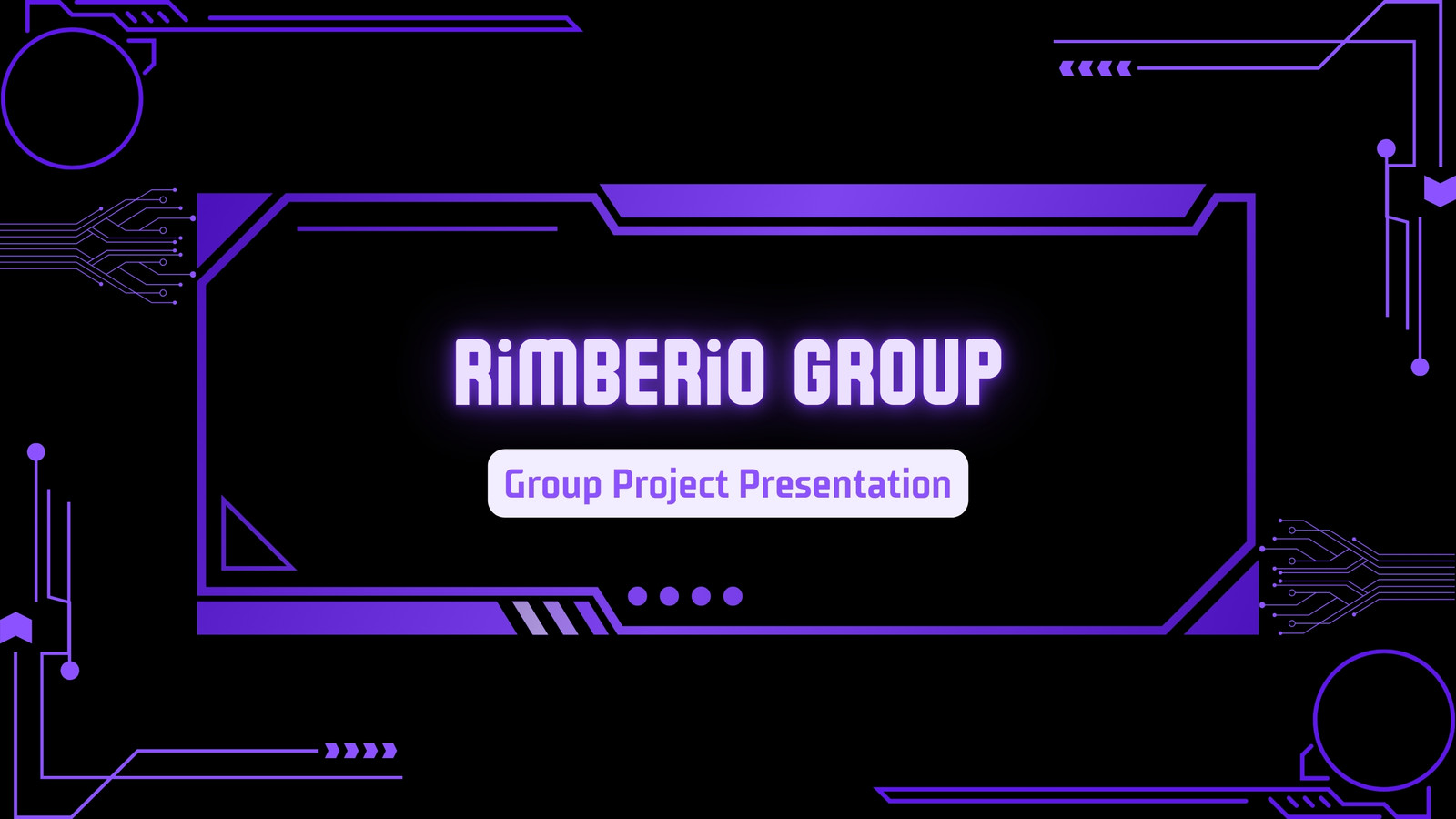 RiMBERiO GROUP

Group Project Presentation